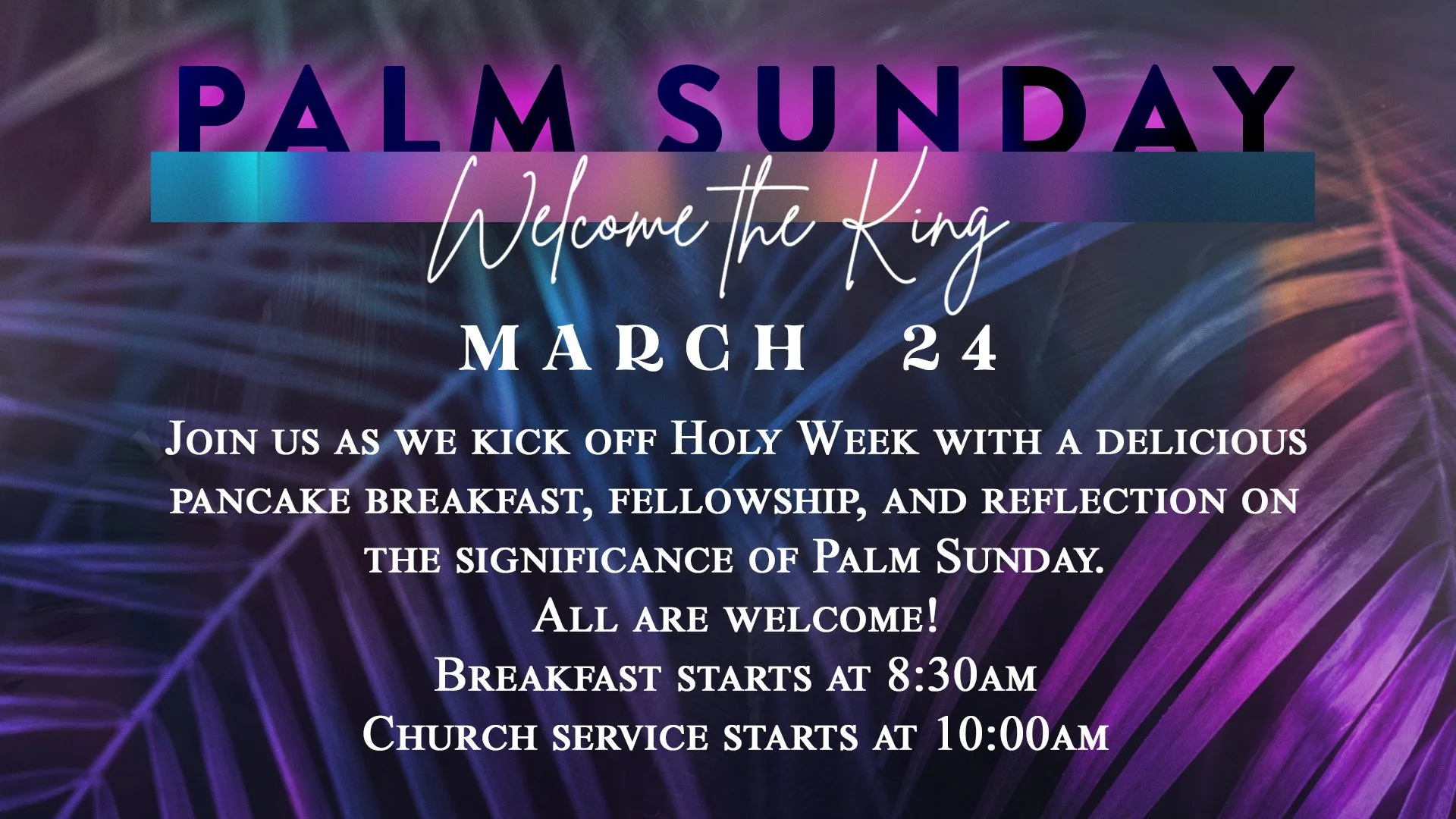 PALM SUNDAY

Welcome the King

MARCH 24

Join us as we kick off Holy Week with a delicious pancake breakfast, fellowship, and reflection on the significance of Palm Sunday.
All are welcome!
Breakfast starts at 8:30am
Church service starts at 10:00am